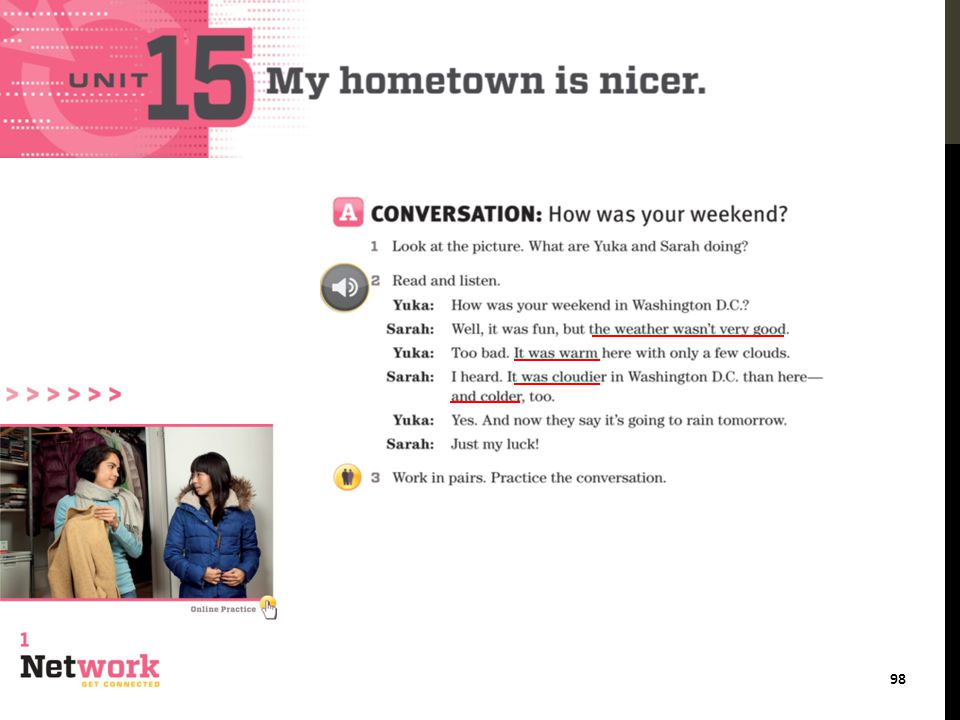 UNIT 15 My hometown is nicer.

A CONVERSATION: How was your weekend?

1 Look at the picture. What are Yuka and Sarah doing?

2 Read and listen.

Yuka: How was your weekend in Washington D.C.?

Sarah: Well, it was fun, but the weather wasn't very good.

Yuka: Too bad. It was warm here with only a few clouds.

Sarah: I heard. It was cloudier in Washington D.C. than here—and colder, too.

Yuka: Yes. And now they say it's going to rain tomorrow.

Sarah: Just my luck!

3 Work in pairs. Practice the conversation.

> > > > > >

Online Practice

1 Network GET CONNECTED

98